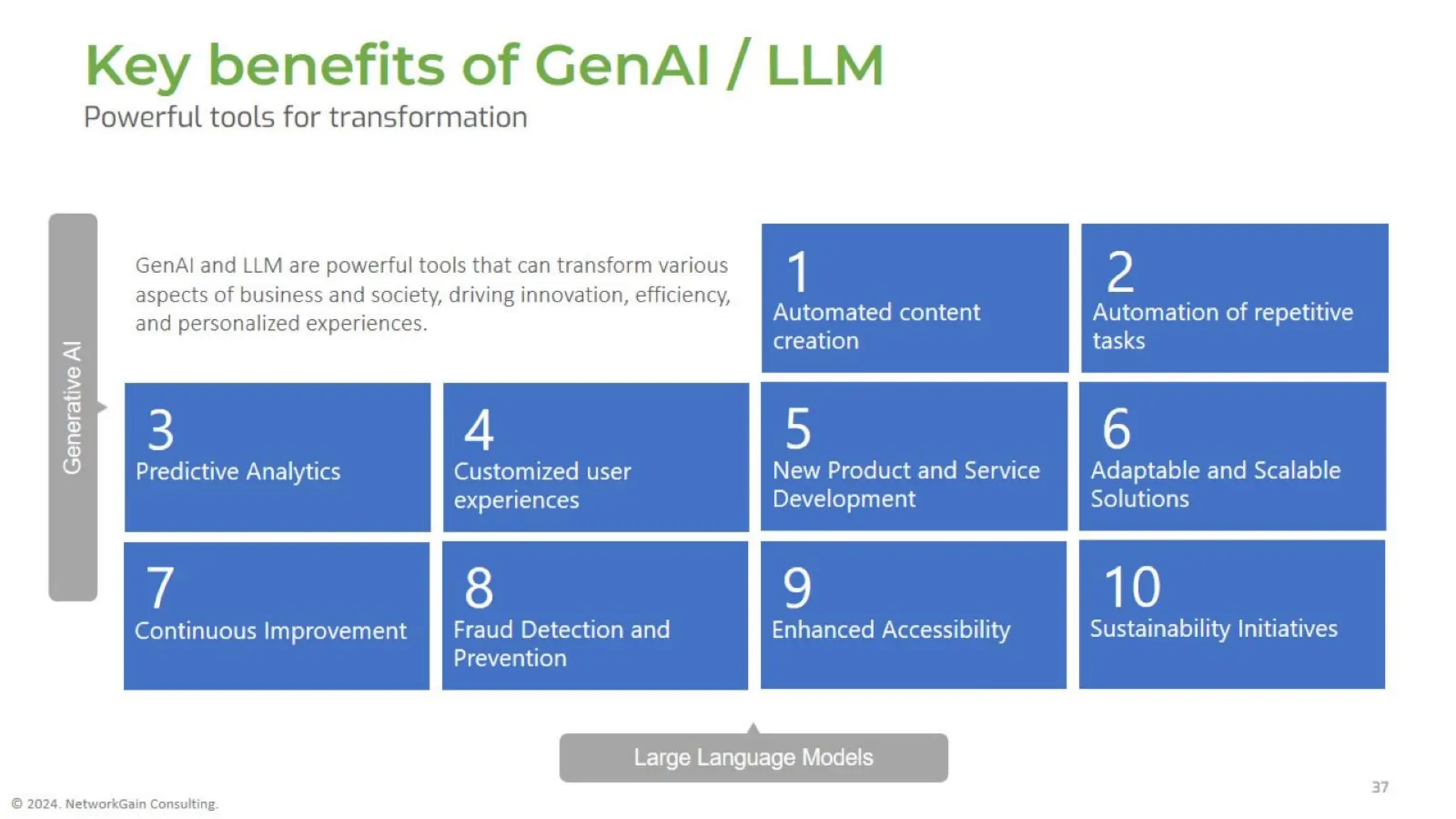 Key benefits of GenAI / LLM
Powerful tools for transformation

Generative AI

GenAI and LLM are powerful tools that can transform various aspects of business and society, driving innovation, efficiency, and personalized experiences.

1
Automated content creation

2
Automation of repetitive tasks

3
Predictive Analytics

4
Customized user experiences

5
New Product and Service Development

6
Adaptable and Scalable Solutions

7
Continuous Improvement

8
Fraud Detection and Prevention

9
Enhanced Accessibility

10
Sustainability Initiatives

Large Language Models

37

© 2024. NetworkGain Consulting.